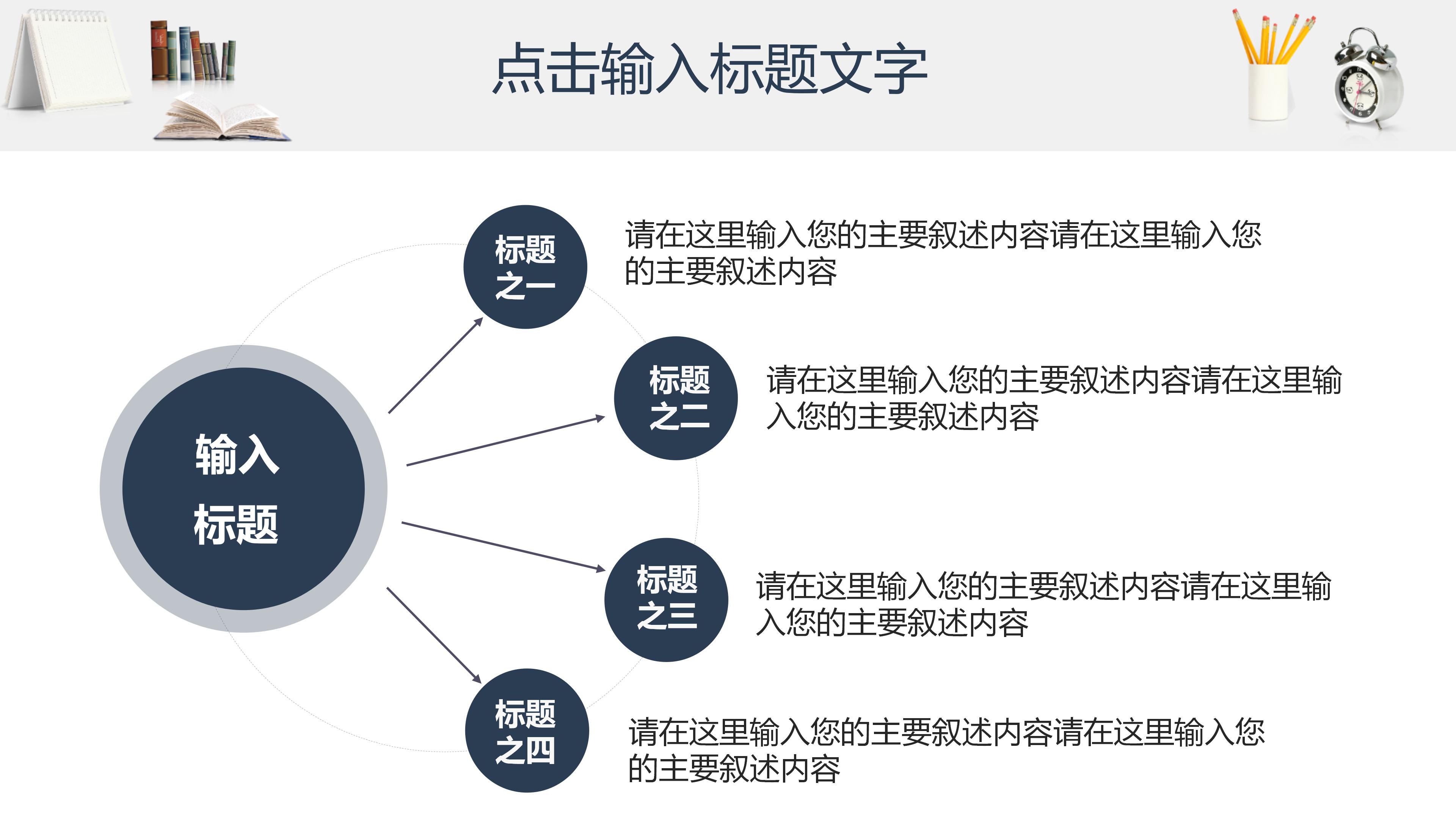 点击输入标题文字

输入标题

标题之一

请在这里输入您的主要叙述内容请在这里输入您的主要叙述内容

标题之二

请在这里输入您的主要叙述内容请在这里输入您的主要叙述内容

标题之三

请在这里输入您的主要叙述内容请在这里输入您的主要叙述内容

标题之四

请在这里输入您的主要叙述内容请在这里输入您的主要叙述内容